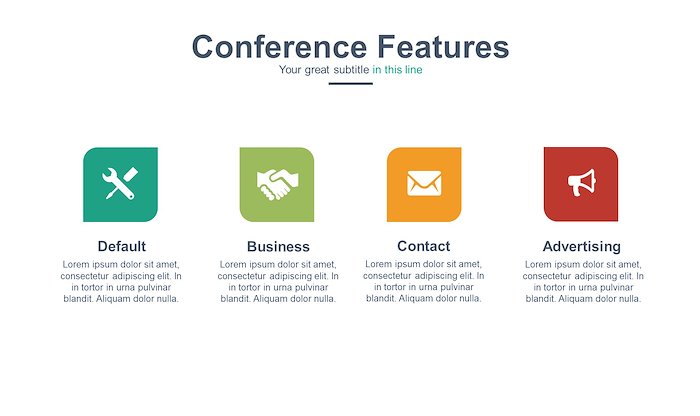 Conference Features

Your great subtitle in this line

Default

Lorem ipsum dolor sit amet, consectetur adipiscing elit. In in tortor in urna pulvinar blandit. Aliquam dolor nulla.

Business

Lorem ipsum dolor sit amet, consectetur adipiscing elit. In in tortor in urna pulvinar blandit. Aliquam dolor nulla.

Contact

Lorem ipsum dolor sit amet, consectetur adipiscing elit. In in tortor in urna pulvinar blandit. Aliquam dolor nulla.

Advertising

Lorem ipsum dolor sit amet, consectetur adipiscing elit. In in tortor in urna pulvinar blandit. Aliquam dolor nulla.